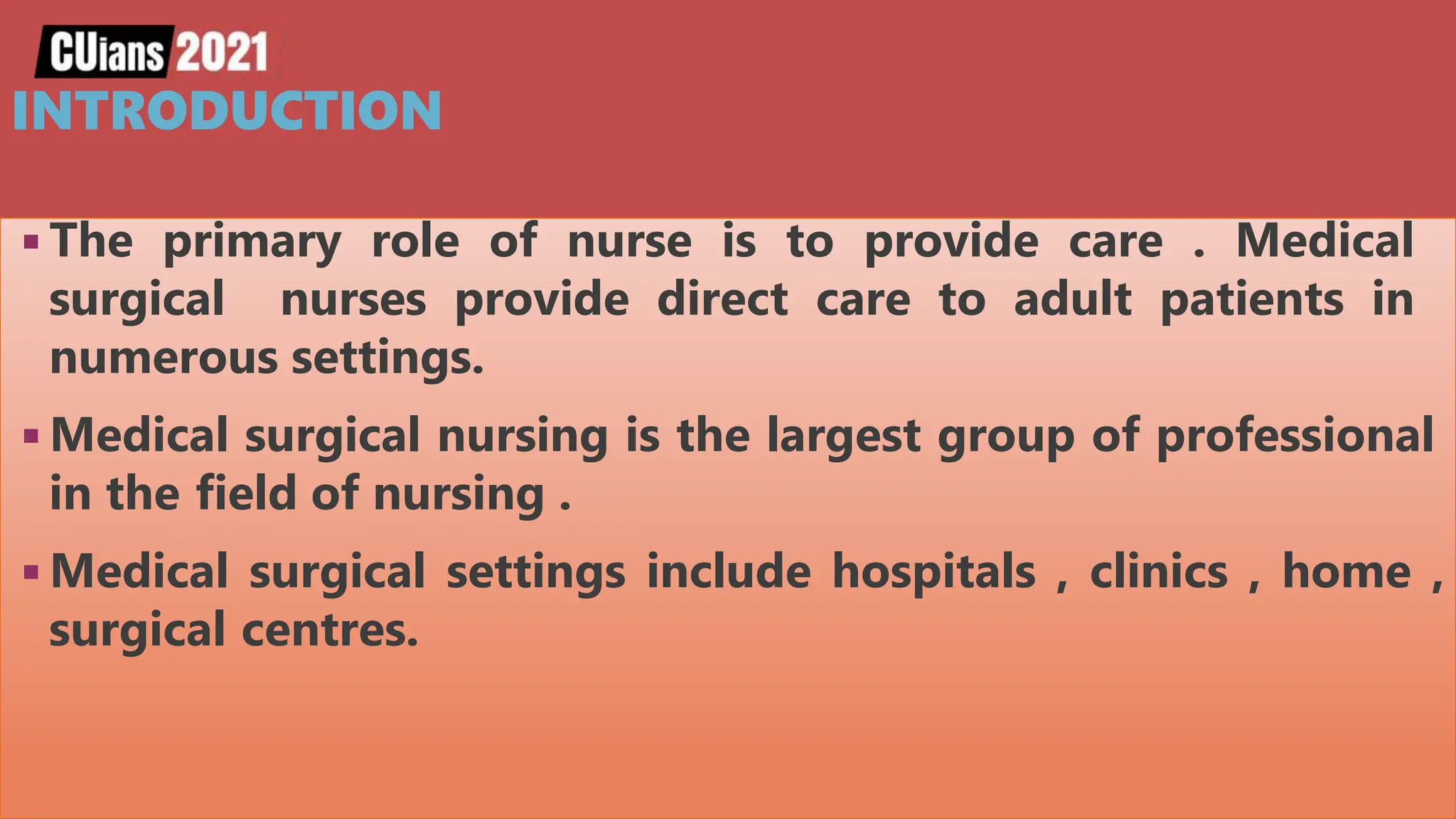 CUians 2021

INTRODUCTION

▪ The primary role of nurse is to provide care . Medical surgical nurses provide direct care to adult patients in numerous settings.

▪ Medical surgical nursing is the largest group of professional in the field of nursing .

▪ Medical surgical settings include hospitals , clinics , home , surgical centres.